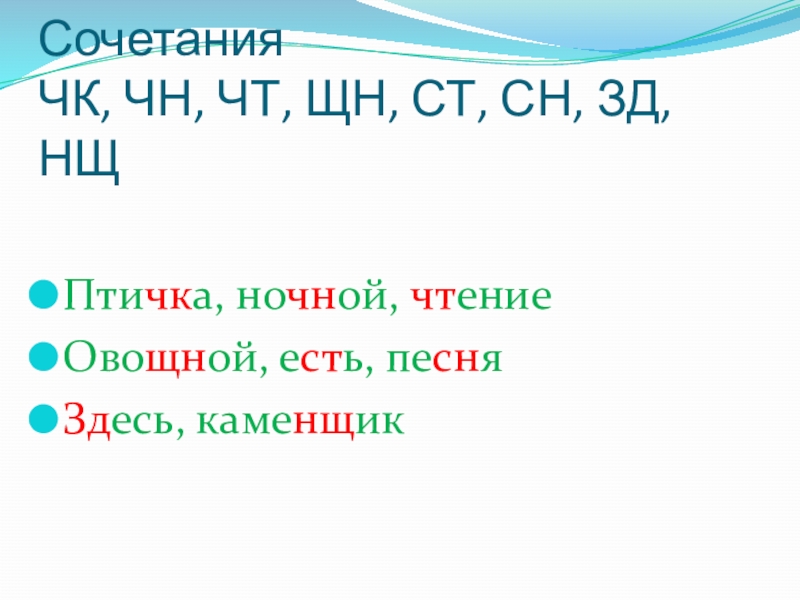 Сочетания ЧК, ЧН, ЧТ, ЩН, СТ, СН, ЗД, НЩ

Птичка, ночной, чтение
Овощной, есть, песня
Здесь, каменщик